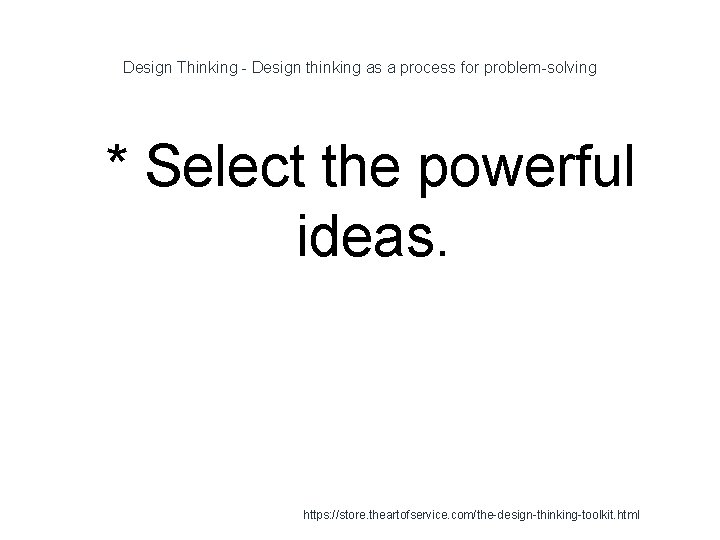 Design Thinking - Design thinking as a process for problem-solving

* Select the powerful ideas.

https://store.theartofservice.com/the-design-thinking-toolkit.html